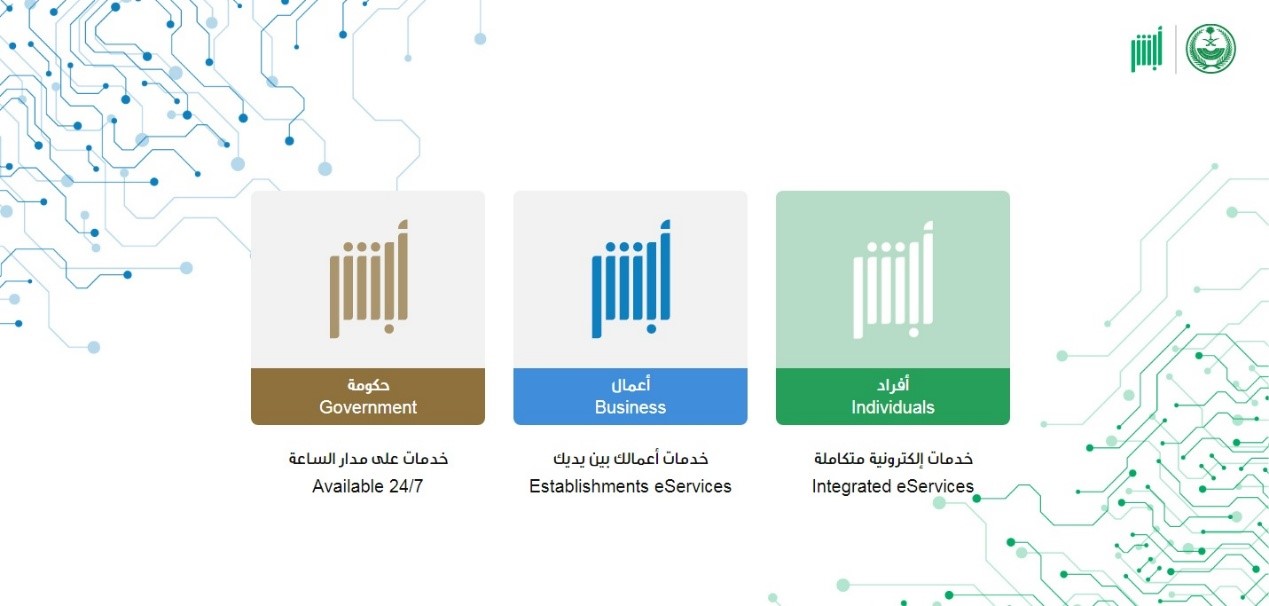 أبشر

أبشر
أفراد
Individuals
خدمات إلكترونية متكاملة
Integrated eServices

أبشر
أعمال
Business
خدمات أعمالك بين يديك
Establishments eServices

أبشر
حكومة
Government
خدمات على مدار الساعة
Available 24/7